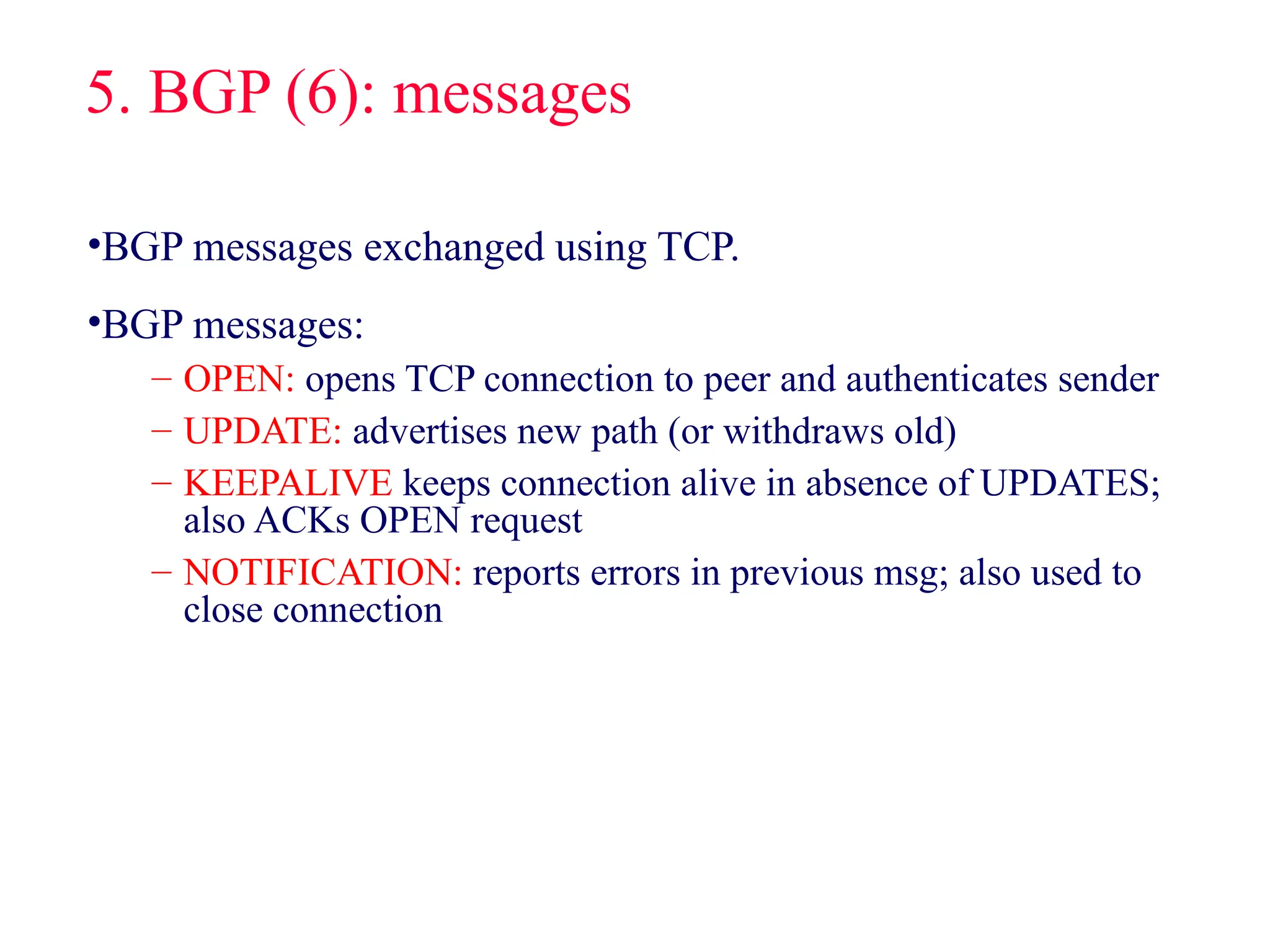 5. BGP (6): messages

•BGP messages exchanged using TCP.

•BGP messages:

– OPEN: opens TCP connection to peer and authenticates sender

– UPDATE: advertises new path (or withdraws old)

– KEEPALIVE keeps connection alive in absence of UPDATES; also ACKs OPEN request

– NOTIFICATION: reports errors in previous msg; also used to close connection